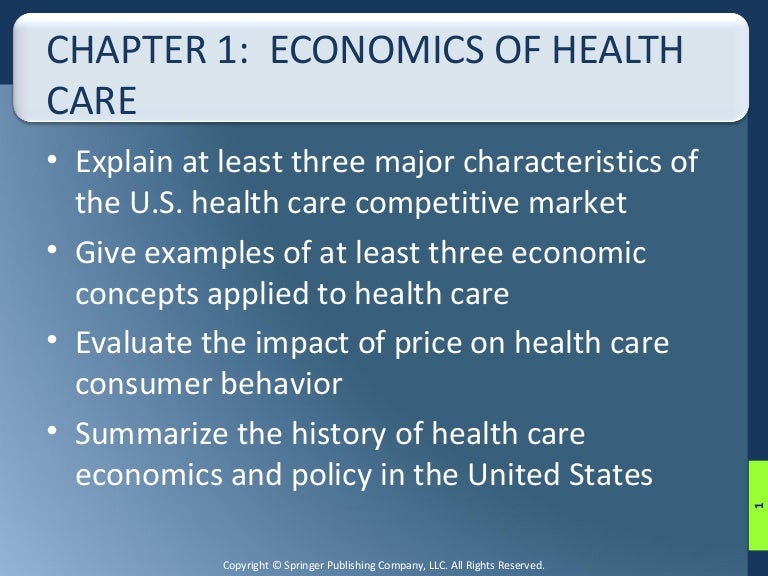 CHAPTER 1: ECONOMICS OF HEALTH CARE

• Explain at least three major characteristics of the U.S. health care competitive market

• Give examples of at least three economic concepts applied to health care

• Evaluate the impact of price on health care consumer behavior

• Summarize the history of health care economics and policy in the United States

1

Copyright © Springer Publishing Company, LLC. All Rights Reserved.